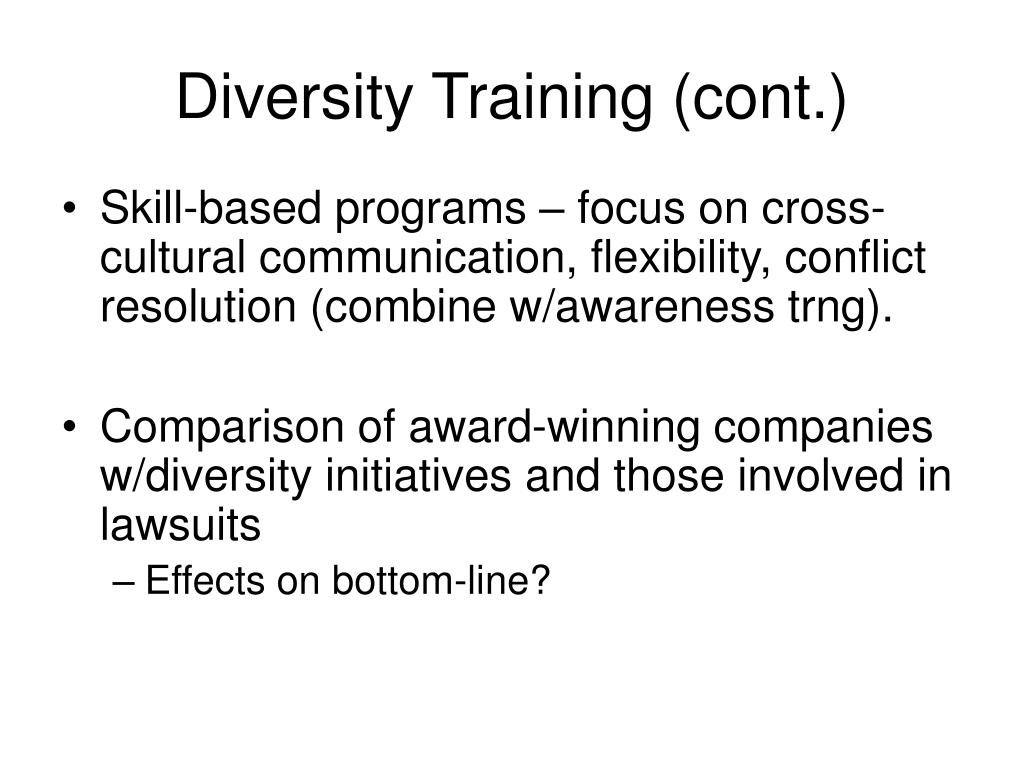 Diversity Training (cont.)

• Skill-based programs – focus on cross-cultural communication, flexibility, conflict resolution (combine w/awareness trng).

• Comparison of award-winning companies w/diversity initiatives and those involved in lawsuits
– Effects on bottom-line?